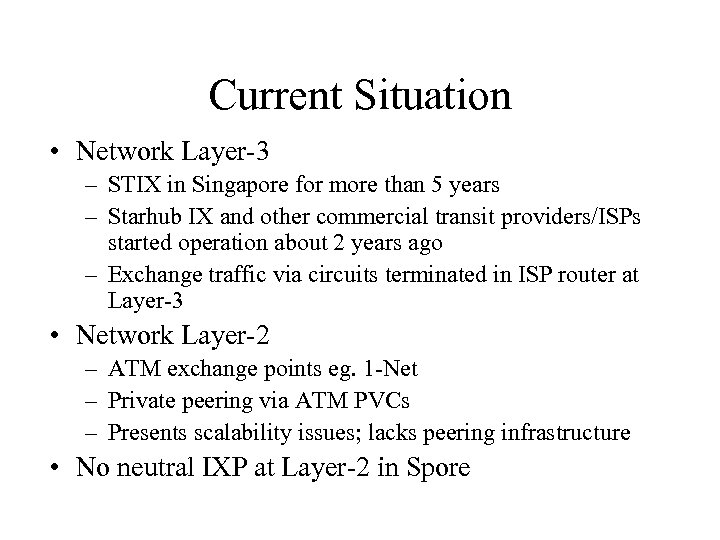 Current Situation

• Network Layer-3
– STIX in Singapore for more than 5 years
– Starhub IX and other commercial transit providers/ISPs started operation about 2 years ago
– Exchange traffic via circuits terminated in ISP router at Layer-3

• Network Layer-2
– ATM exchange points eg. 1-Net
– Private peering via ATM PVCs
– Presents scalability issues; lacks peering infrastructure

• No neutral IXP at Layer-2 in Spore